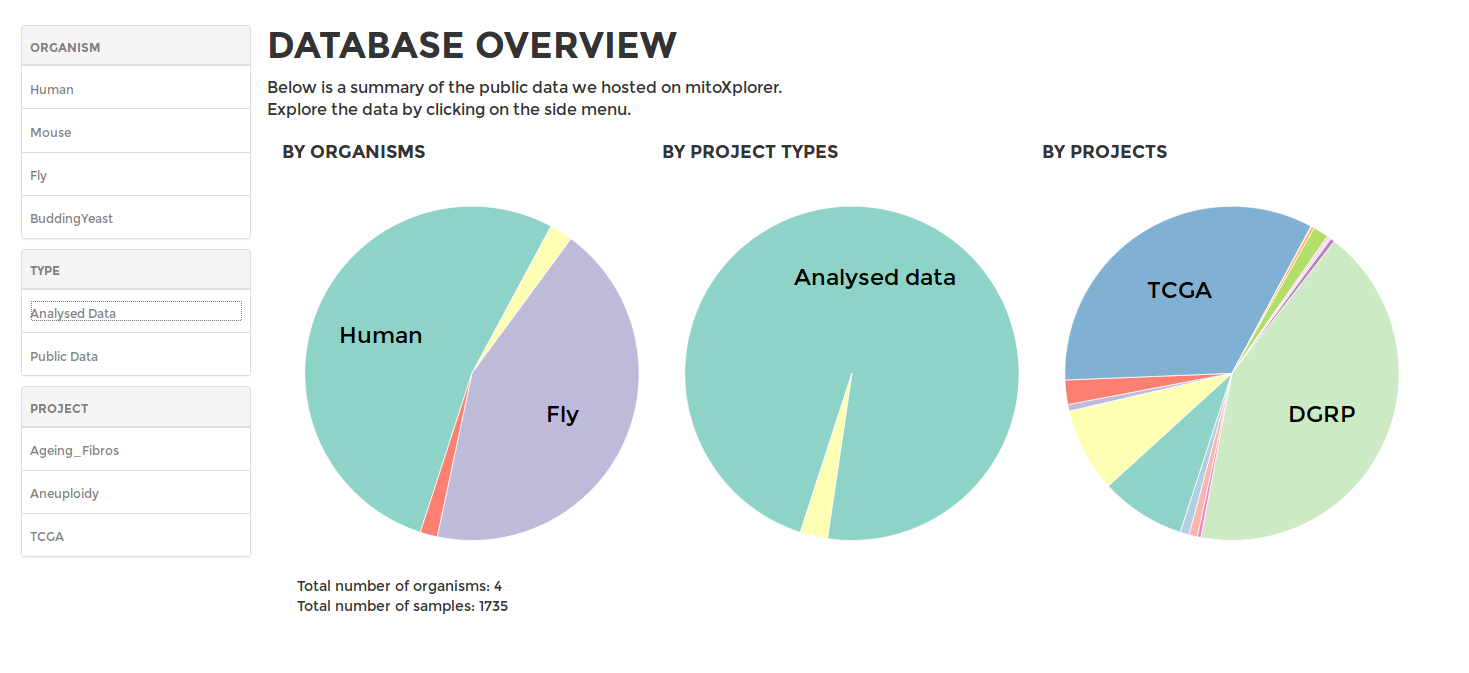 ORGANISM

Human

Mouse

Fly

BuddingYeast

TYPE

Analysed Data

Public Data

PROJECT

Ageing_Fibros

Aneuploidy

TCGA

DATABASE OVERVIEW

Below is a summary of the public data we hosted on mitoXplorer.
Explore the data by clicking on the side menu.

BY ORGANISMS

Human

Fly

Total number of organisms: 4
Total number of samples: 1735

BY PROJECT TYPES

Analysed data

BY PROJECTS

TCGA

DGRP